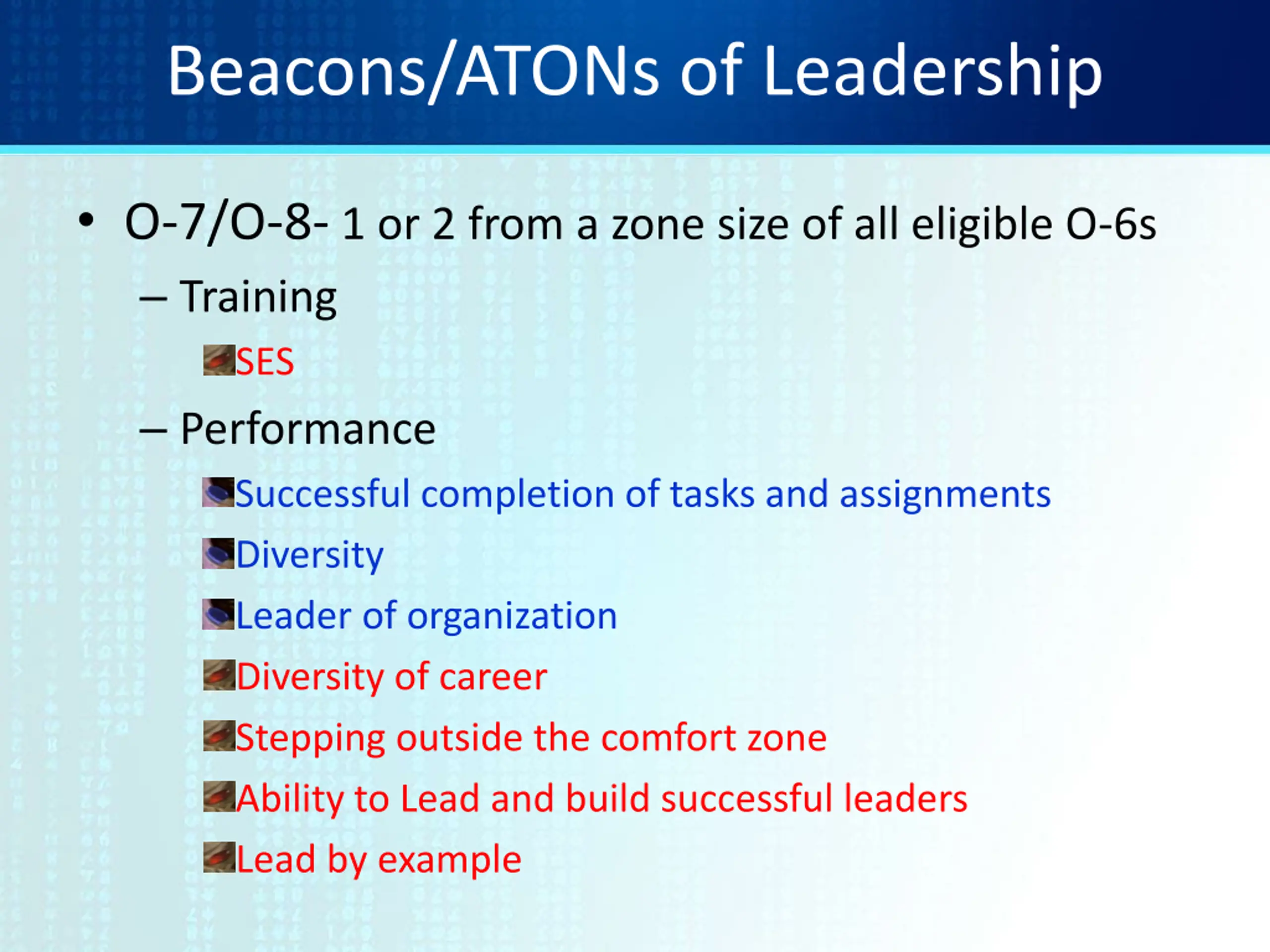 Beacons/ATONs of Leadership

• O-7/O-8- 1 or 2 from a zone size of all eligible O-6s
– Training
SES
– Performance
Successful completion of tasks and assignments
Diversity
Leader of organization
Diversity of career
Stepping outside the comfort zone
Ability to Lead and build successful leaders
Lead by example